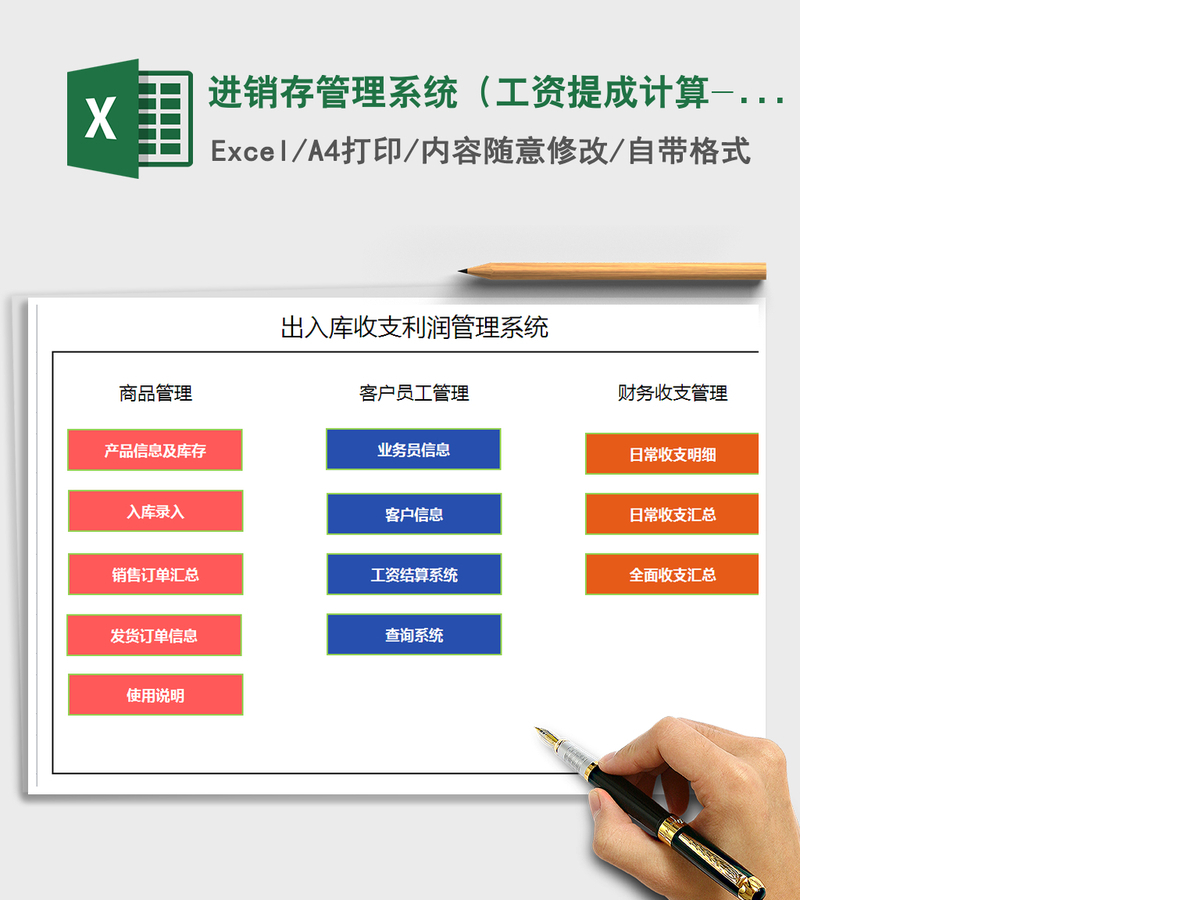 X

进销存管理系统（工资提成计算-...

Excel/A4打印/内容随意修改/自带格式

出入库收支利润管理系统

商品管理

产品信息及库存

入库录入

销售订单汇总

发货订单信息

使用说明

客户员工管理

业务员信息

客户信息

工资结算系统

查询系统

财务收支管理

日常收支明细

日常收支汇总

全面收支汇总